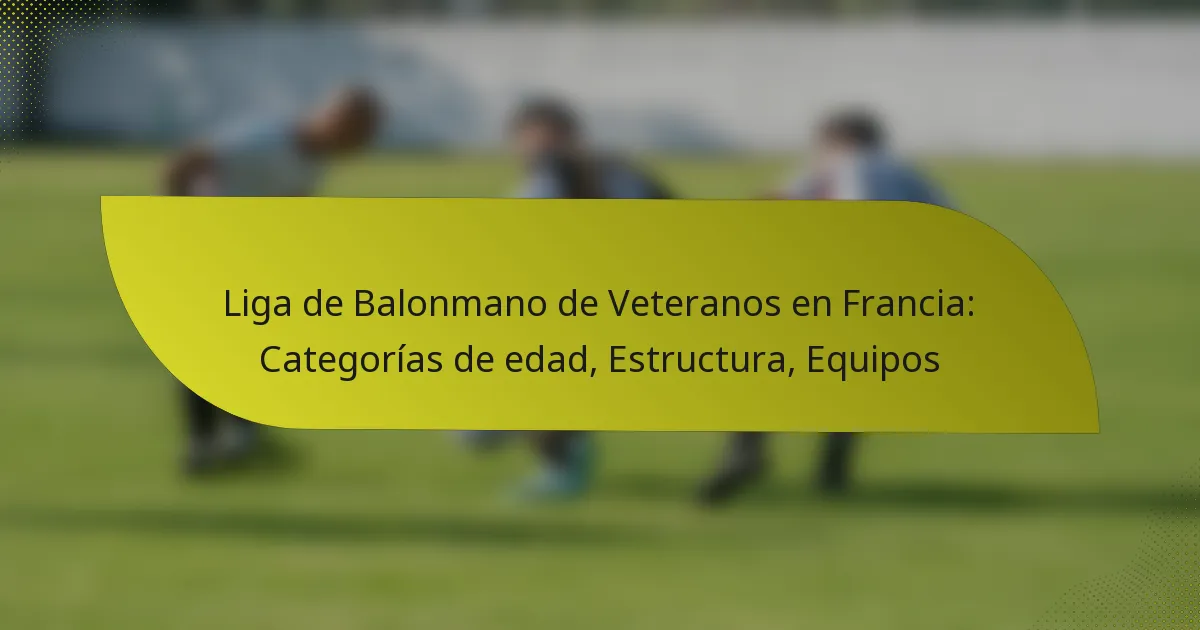 Liga de Balonmano de Veteranos en Francia: Categorías de edad, Estructura, Equipos